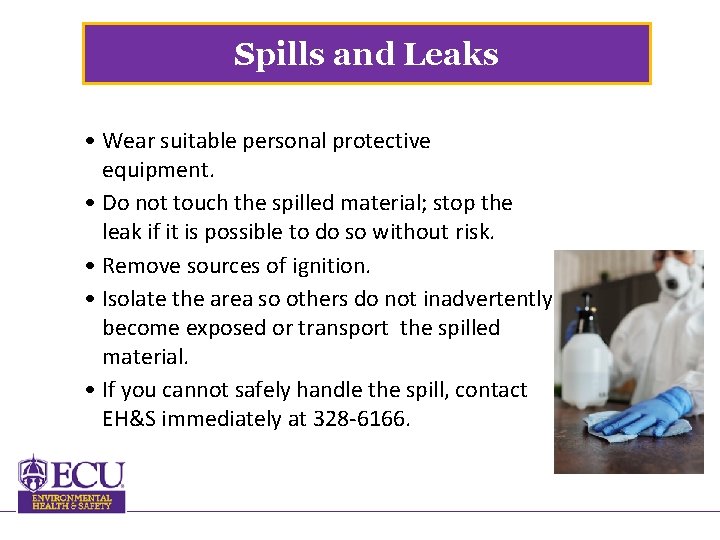 Spills and Leaks

• Wear suitable personal protective equipment.
• Do not touch the spilled material; stop the leak if it is possible to do so without risk.
• Remove sources of ignition.
• Isolate the area so others do not inadvertently become exposed or transport the spilled material.
• If you cannot safely handle the spill, contact EH&S immediately at 328-6166.

ECU
ENVIRONMENTAL HEALTH & SAFETY